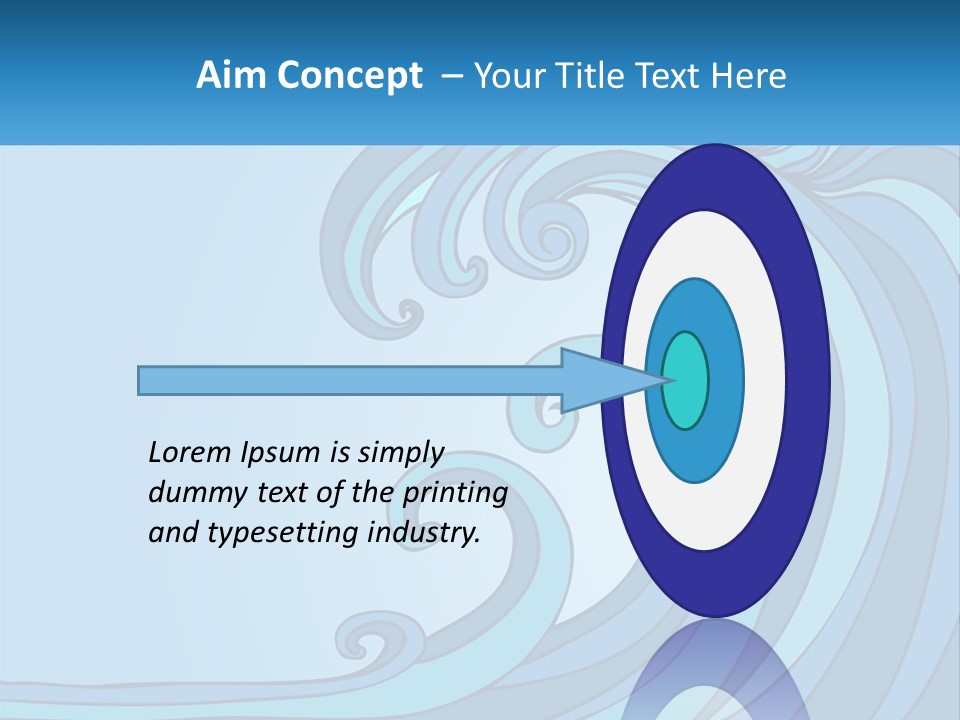 Aim Concept – Your Title Text Here

Lorem Ipsum is simply dummy text of the printing and typesetting industry.